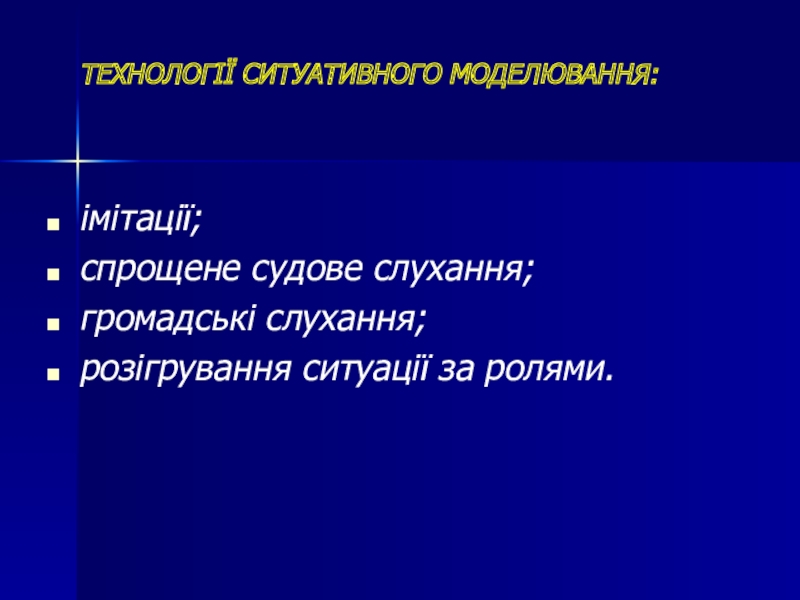 ТЕХНОЛОГІЇ СИТУАТИВНОГО МОДЕЛЮВАННЯ:

- імітації;
- спрощене судове слухання;
- громадські слухання;
- розігрування ситуації за ролями.